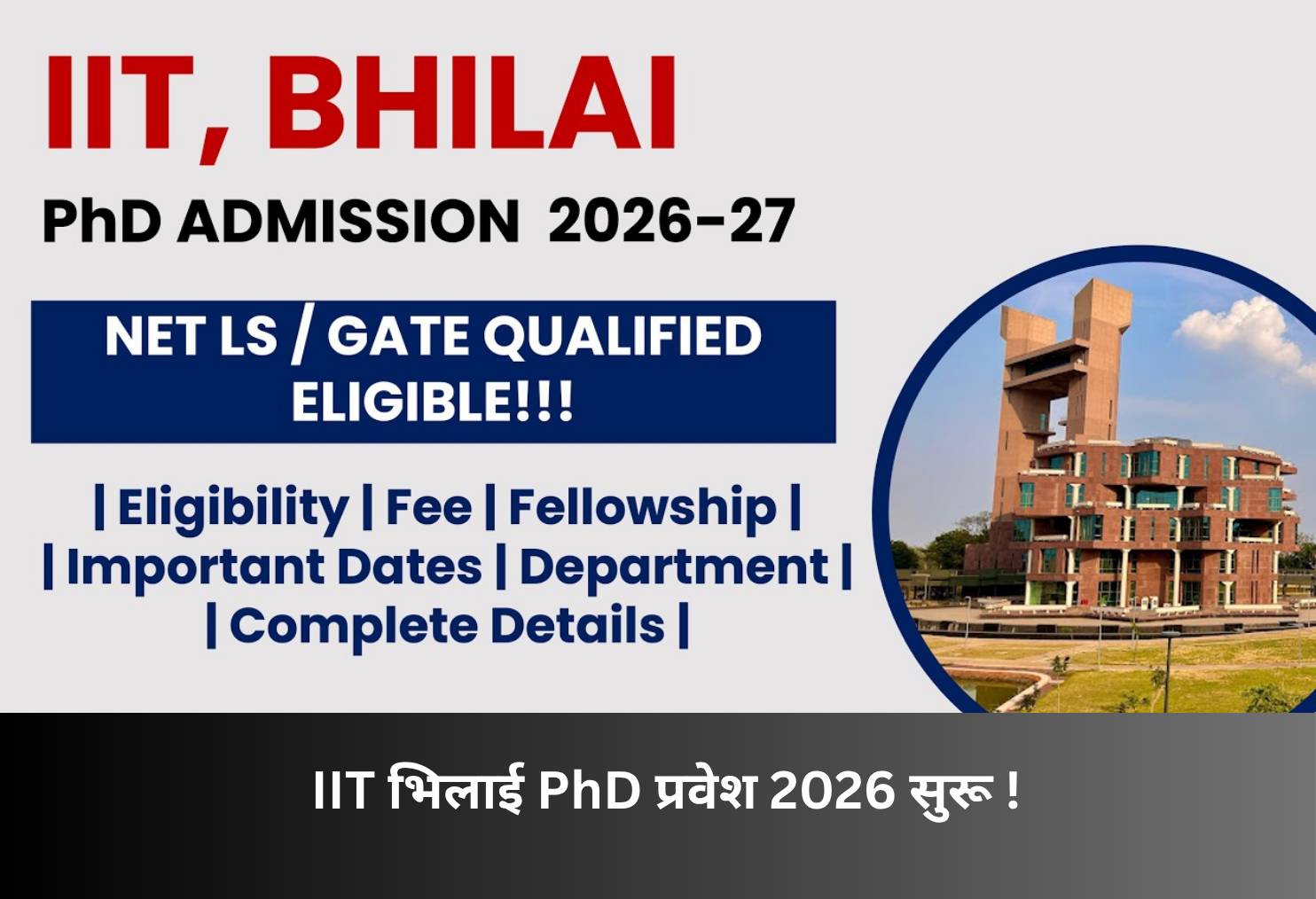 IIT, BHILAI

PhD ADMISSION 2026-27

NET LS / GATE QUALIFIED ELIGIBLE!!!

| Eligibility | Fee | Fellowship |
| Important Dates | Department |
| Complete Details |

IIT भिलाई PhD प्रवेश 2026 सुरू !